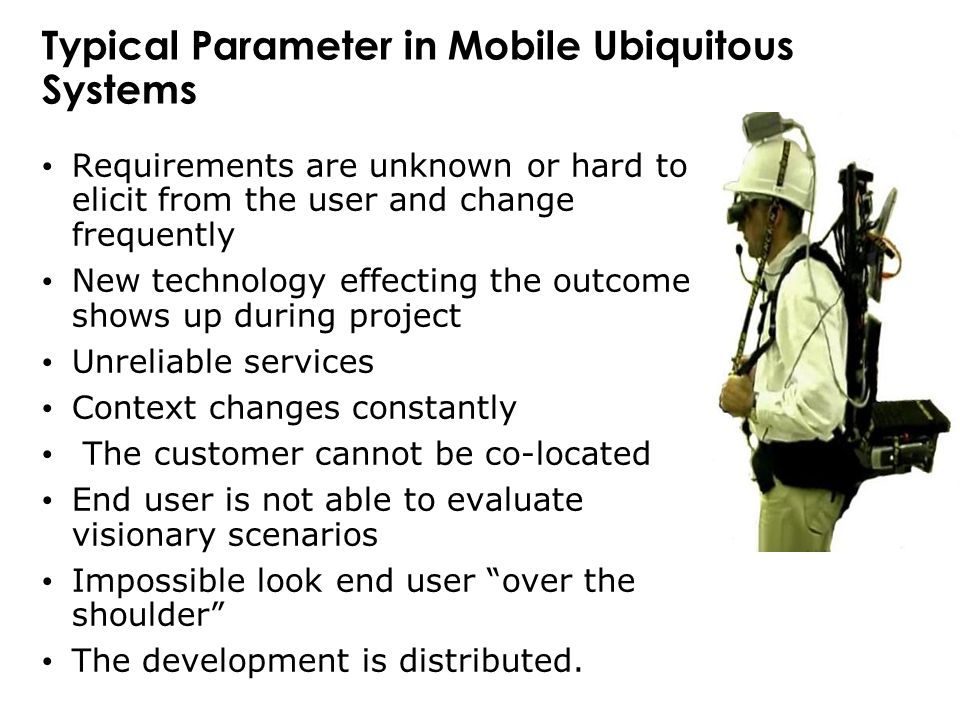 Typical Parameter in Mobile Ubiquitous Systems

• Requirements are unknown or hard to elicit from the user and change frequently
• New technology effecting the outcome shows up during project
• Unreliable services
• Context changes constantly
• The customer cannot be co-located
• End user is not able to evaluate visionary scenarios
• Impossible look end user “over the shoulder”
• The development is distributed.